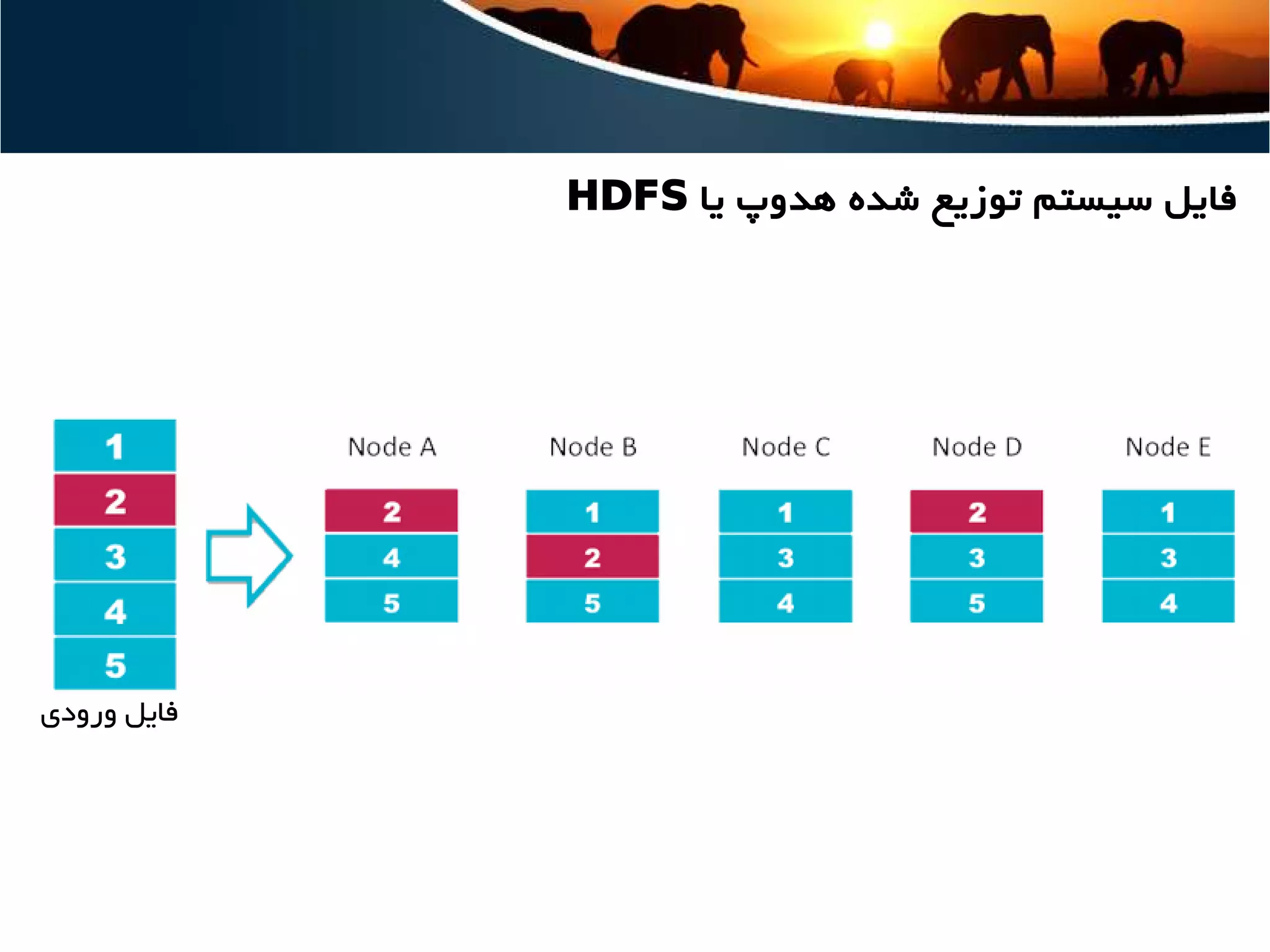 فایل سیستم توزیع شده هدوپ یا HDFS

1
2
3
4
5
فایل ورودی

Node A
2
4
5

Node B
1
2
5

Node C
1
3
4

Node D
2
3
5

Node E
1
3
4